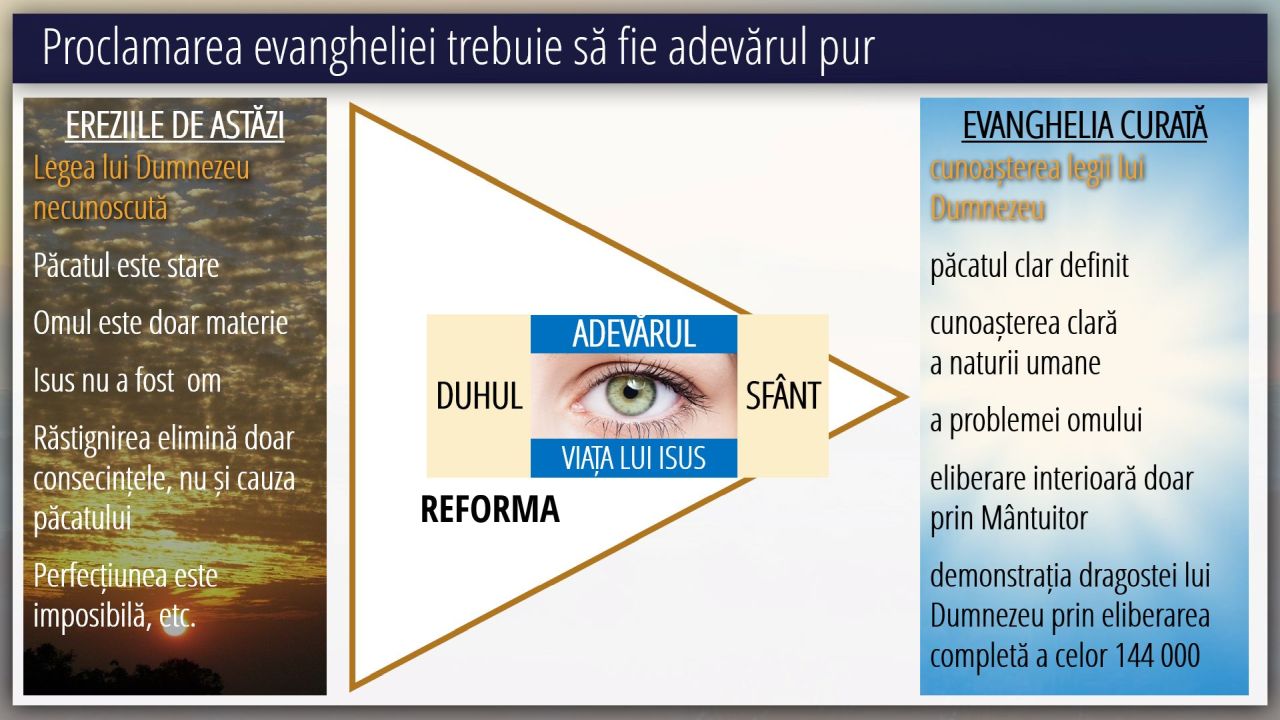 Proclamarea evangheliei trebuie să fie adevărul pur

EREZIILE DE ASTĂZI

Legea lui Dumnezeu necunoscută

Păcatul este stare

Omul este doar materie

Isus nu a fost om

Răstignirea elimină doar consecințele, nu și cauza păcatului

Perfecțiunea este imposibilă, etc.

ADEVĂRUL

DUHUL

SFÂNT

VIAȚA LUI ISUS

REFORMA

EVANGHELIA CURATĂ

cunoașterea legii lui Dumnezeu

păcatul clar definit

cunoașterea clară a naturii umane

a problemei omului

eliberare interioară doar prin Mântuitor

demonstrația dragostei lui Dumnezeu prin eliberarea completă a celor 144 000